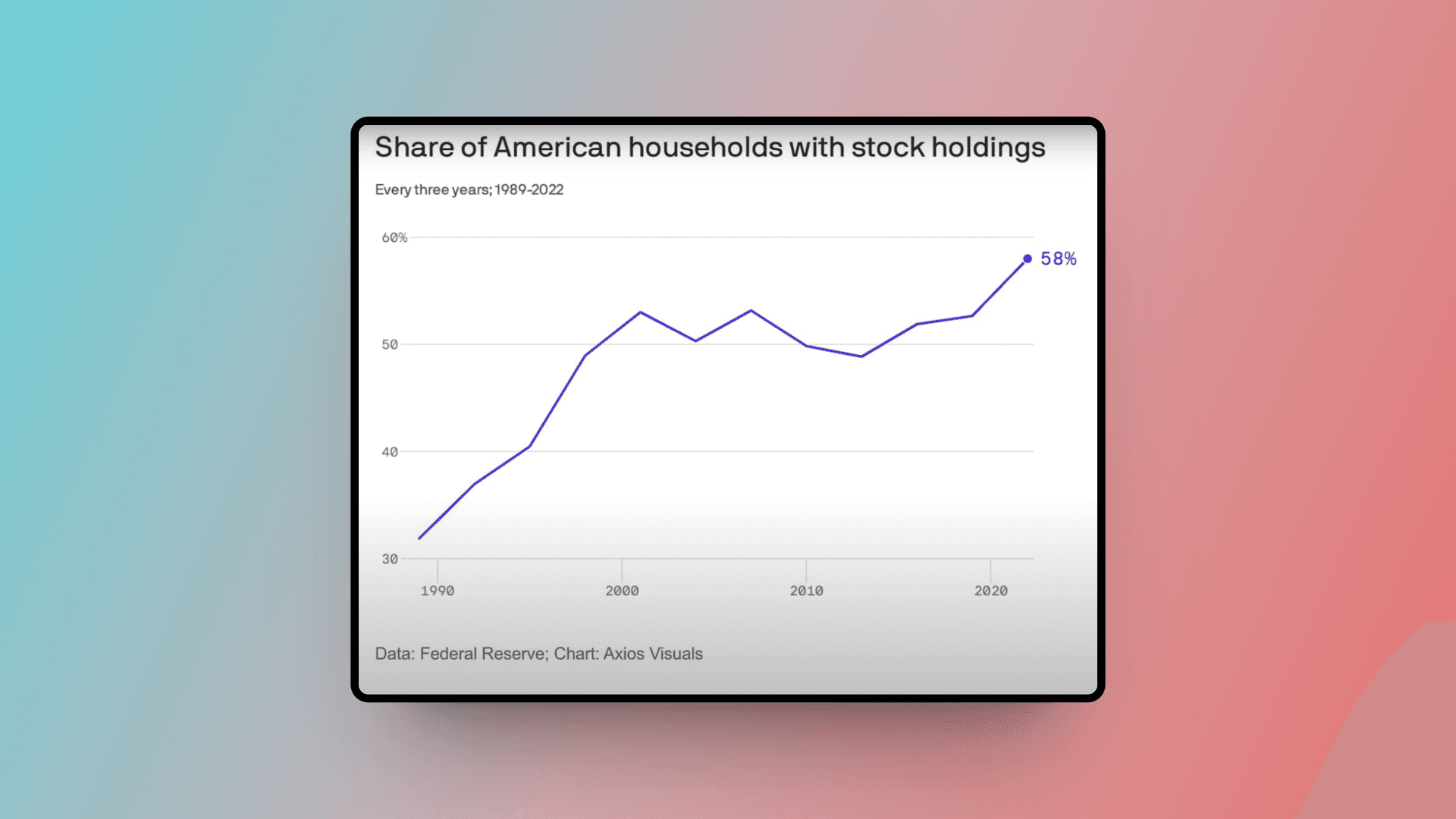 Share of American households with stock holdings

Every three years; 1989-2022

60%

50

40

30

58%

1990

2000

2010

2020

Data: Federal Reserve; Chart: Axios Visuals